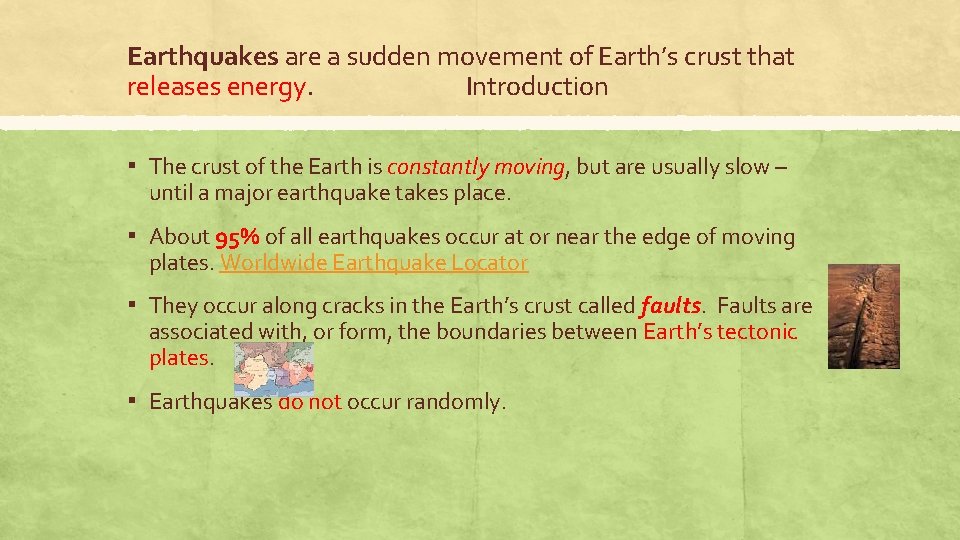 Earthquakes are a sudden movement of Earth's crust that releases energy. Introduction

▪ The crust of the Earth is constantly moving, but are usually slow – until a major earthquake takes place.

▪ About 95% of all earthquakes occur at or near the edge of moving plates. Worldwide Earthquake Locator

▪ They occur along cracks in the Earth's crust called faults. Faults are associated with, or form, the boundaries between Earth's tectonic plates.

▪ Earthquakes do not occur randomly.